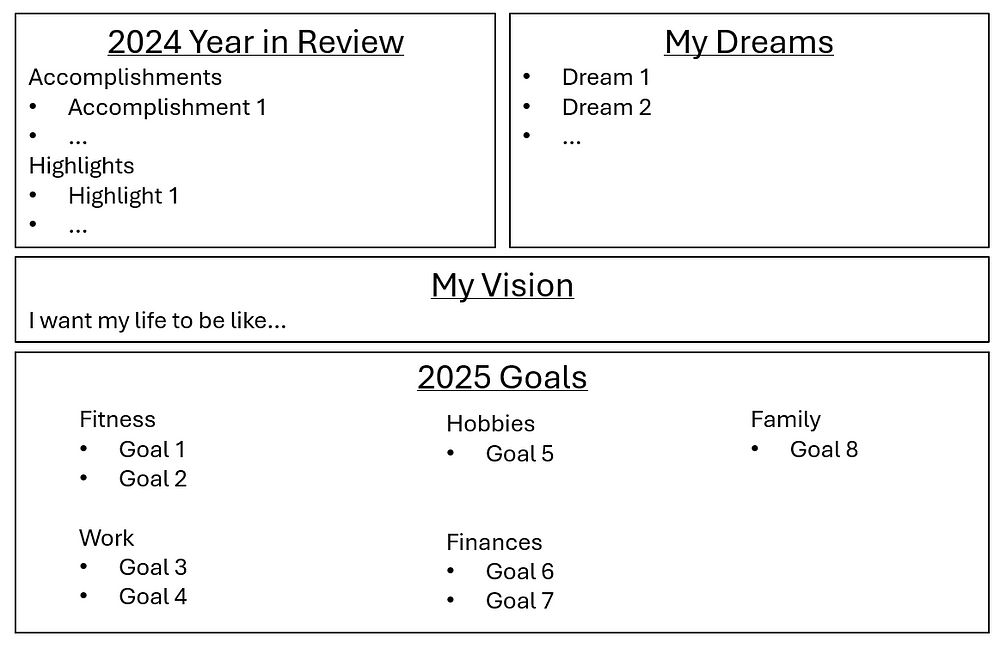 2024 Year in Review
Accomplishments
• Accomplishment 1
• ...
Highlights
• Highlight 1
• ...

My Dreams
• Dream 1
• Dream 2
• ...

My Vision
I want my life to be like...

2025 Goals

Fitness
• Goal 1
• Goal 2

Work
• Goal 3
• Goal 4

Hobbies
• Goal 5

Finances
• Goal 6
• Goal 7

Family
• Goal 8